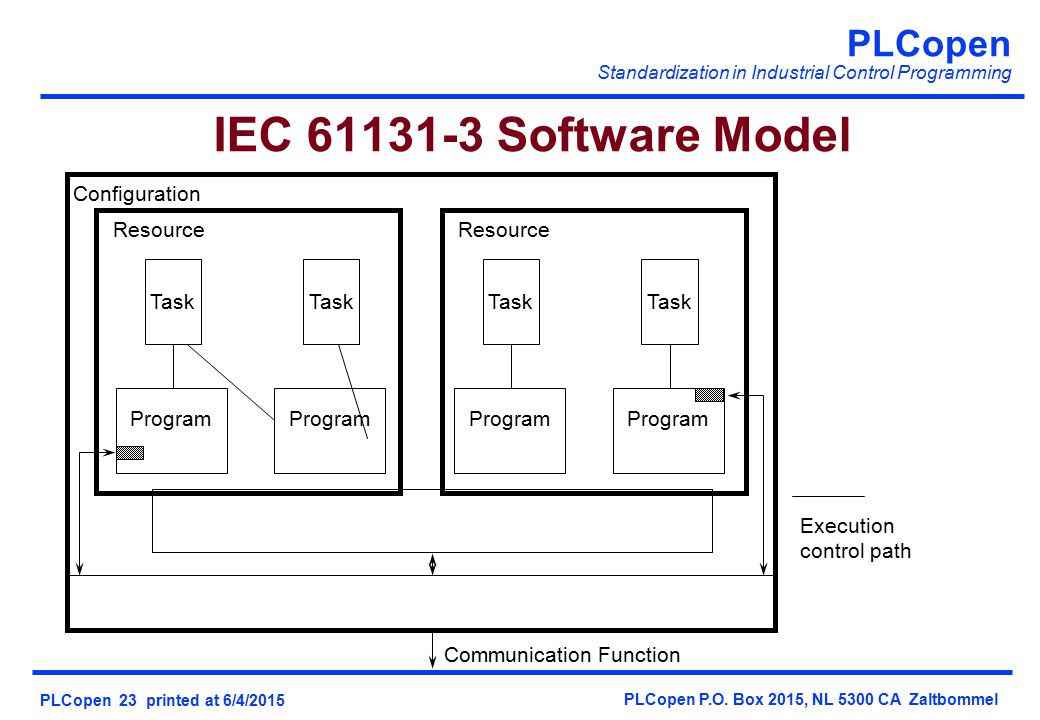 PLCopen
Standardization in Industrial Control Programming

IEC 61131-3 Software Model

Configuration

Resource

Task

Task

Program

Program

Resource

Task

Task

Program

Program

Execution control path

Communication Function

PLCopen 23 printed at 6/4/2015

PLCopen P.O. Box 2015, NL 5300 CA Zaltbommel